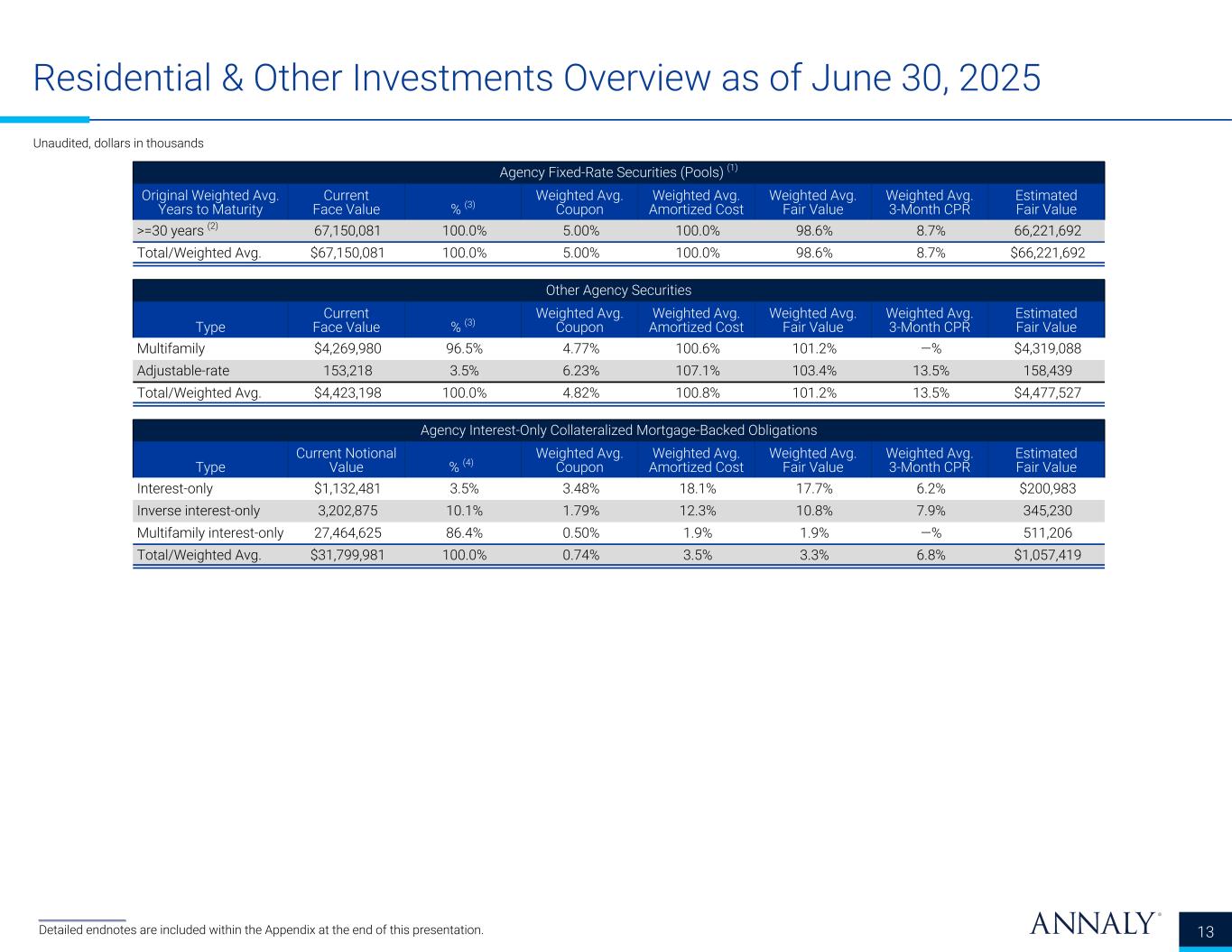 Residential & Other Investments Overview as of June 30, 2025

Unaudited, dollars in thousands

Agency Fixed-Rate Securities (Pools) $^{(1)}$

| Original Weighted Avg. Years to Maturity | Current Face Value | % $^{(3)}$ | Weighted Avg. Coupon | Weighted Avg. Amortized Cost | Weighted Avg. Fair Value | Weighted Avg. 3-Month CPR | Estimated Fair Value |
|---|---|---|---|---|---|---|---|
| >=30 years $^{(2)}$ | 67,150,081 | 100.0% | 5.00% | 100.0% | 98.6% | 8.7% | 66,221,692 |
| Total/Weighted Avg. | $67,150,081 | 100.0% | 5.00% | 100.0% | 98.6% | 8.7% | $66,221,692 |

Other Agency Securities

| Type | Current Face Value | % $^{(3)}$ | Weighted Avg. Coupon | Weighted Avg. Amortized Cost | Weighted Avg. Fair Value | Weighted Avg. 3-Month CPR | Estimated Fair Value |
|---|---|---|---|---|---|---|---|
| Multifamily | $4,269,980 | 96.5% | 4.77% | 100.6% | 101.2% | —% | $4,319,088 |
| Adjustable-rate | 153,218 | 3.5% | 6.23% | 107.1% | 103.4% | 13.5% | 158,439 |
| Total/Weighted Avg. | $4,423,198 | 100.0% | 4.82% | 100.8% | 101.2% | 13.5% | $4,477,527 |

Agency Interest-Only Collateralized Mortgage-Backed Obligations

| Type | Current Notional Value | % $^{(4)}$ | Weighted Avg. Coupon | Weighted Avg. Amortized Cost | Weighted Avg. Fair Value | Weighted Avg. 3-Month CPR | Estimated Fair Value |
|---|---|---|---|---|---|---|---|
| Interest-only | $1,132,481 | 3.5% | 3.48% | 18.1% | 17.7% | 6.2% | $200,983 |
| Inverse interest-only | 3,202,875 | 10.1% | 1.79% | 12.3% | 10.8% | 7.9% | 345,230 |
| Multifamily interest-only | 27,464,625 | 86.4% | 0.50% | 1.9% | 1.9% | —% | 511,206 |
| Total/Weighted Avg. | $31,799,981 | 100.0% | 0.74% | 3.5% | 3.3% | 6.8% | $1,057,419 |

Detailed endnotes are included within the Appendix at the end of this presentation.

ANNALY®

13